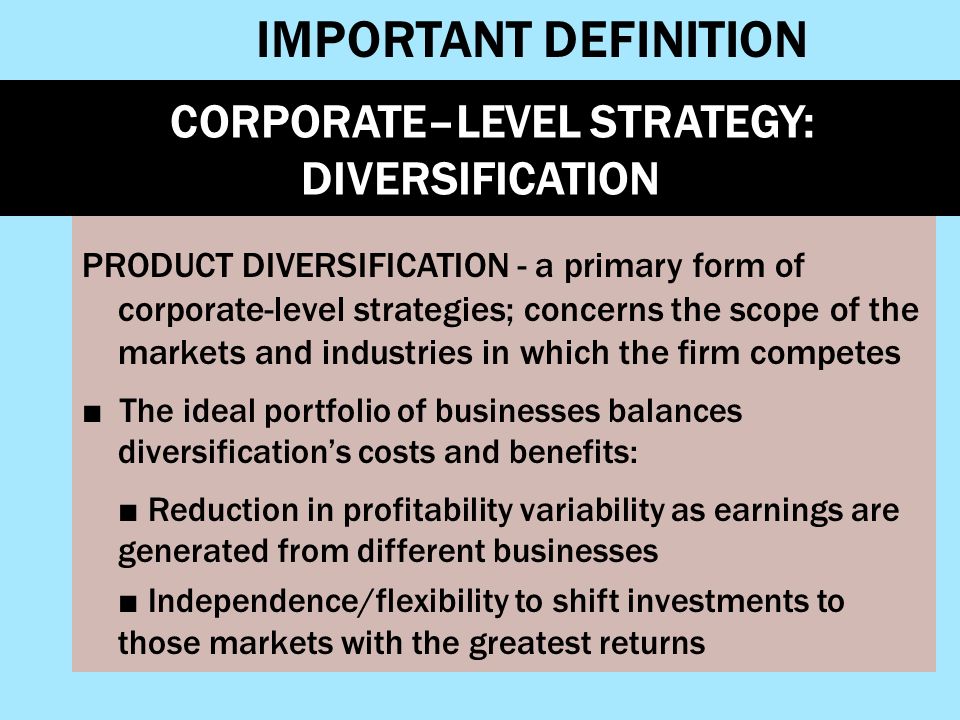 IMPORTANT DEFINITION

CORPORATE–LEVEL STRATEGY: DIVERSIFICATION

PRODUCT DIVERSIFICATION - a primary form of corporate-level strategies; concerns the scope of the markets and industries in which the firm competes

■ The ideal portfolio of businesses balances diversification's costs and benefits:

■ Reduction in profitability variability as earnings are generated from different businesses

■ Independence/flexibility to shift investments to those markets with the greatest returns